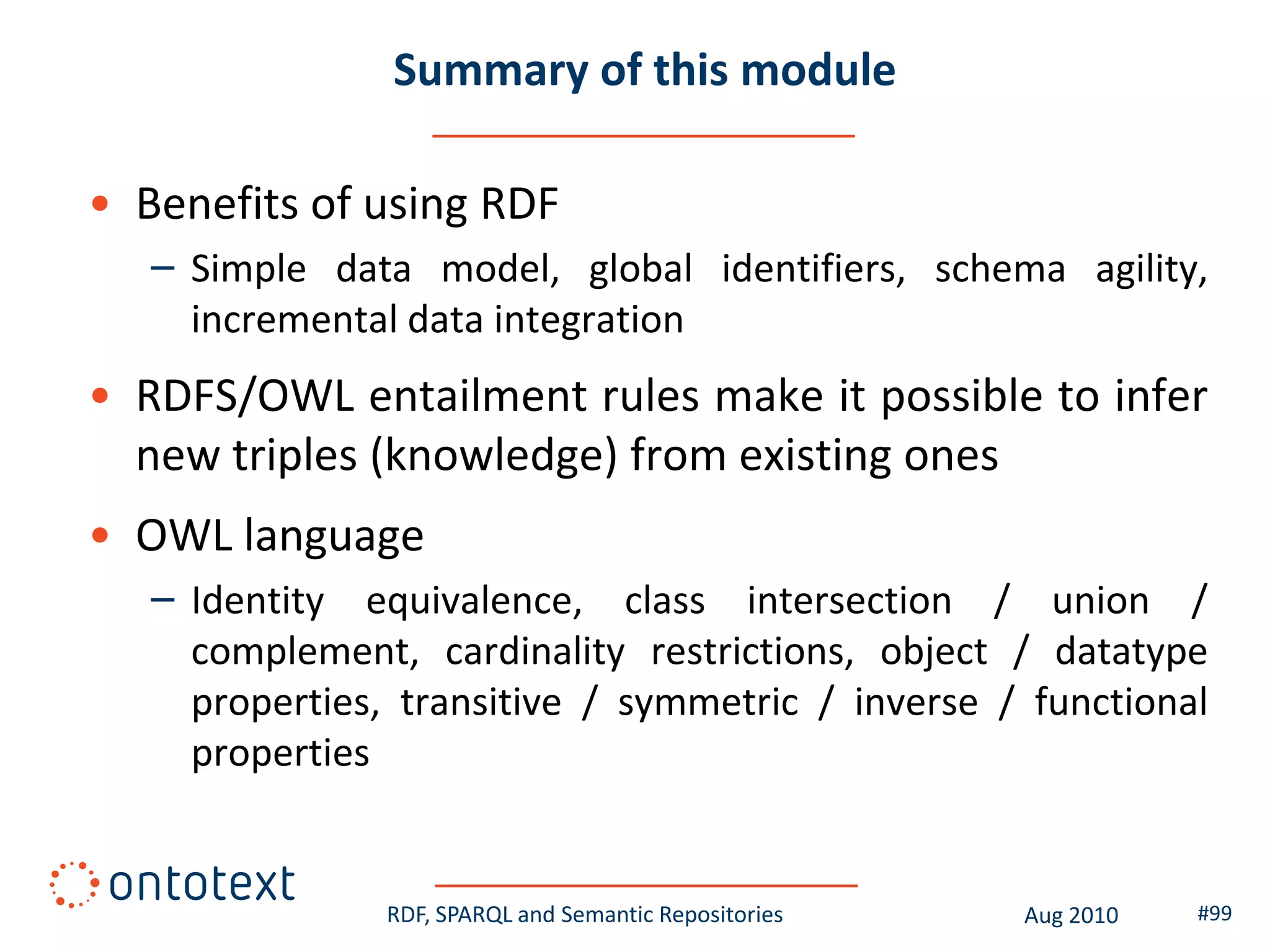 Summary of this module

• Benefits of using RDF

– Simple data model, global identifiers, schema agility, incremental data integration

• RDFS/OWL entailment rules make it possible to infer new triples (knowledge) from existing ones

• OWL language

– Identity equivalence, class intersection / union / complement, cardinality restrictions, object / datatype properties, transitive / symmetric / inverse / functional properties

ontotext

RDF, SPARQL and Semantic Repositories

Aug 2010

#99